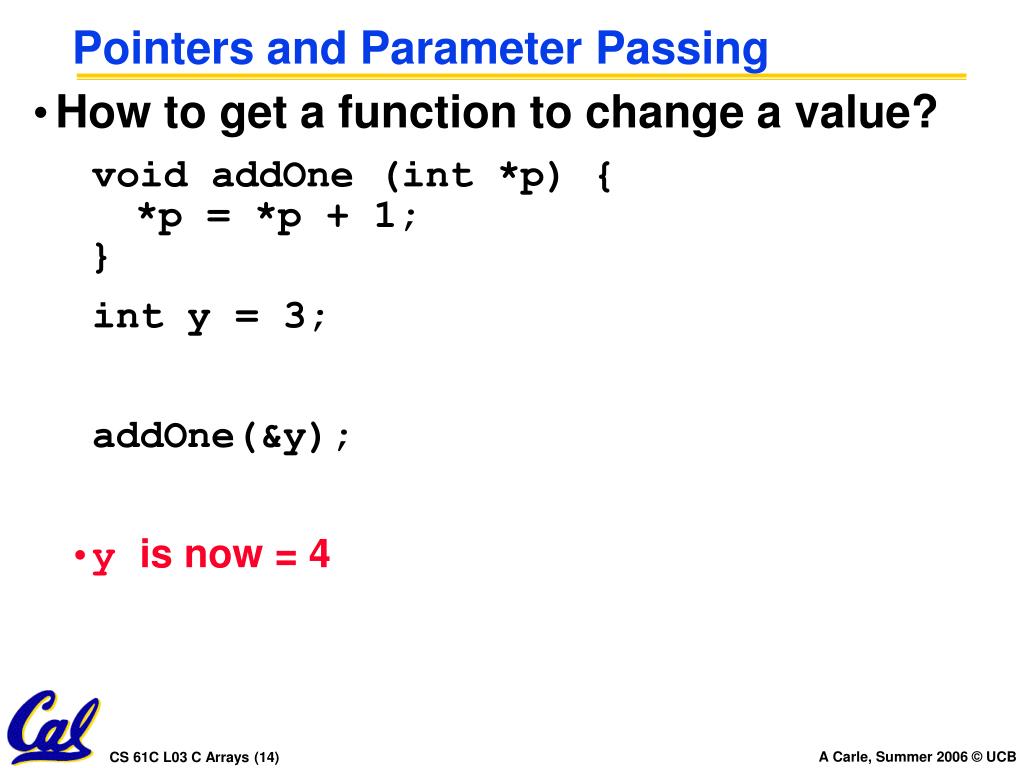 Pointers and Parameter Passing

• How to get a function to change a value?

void addOne (int *p) {
  *p = *p + 1;
}

int y = 3;

addOne(&y);

• y is now = 4

Cal

CS 61C L03 C Arrays (14)

A Carle, Summer 2006 © UCB